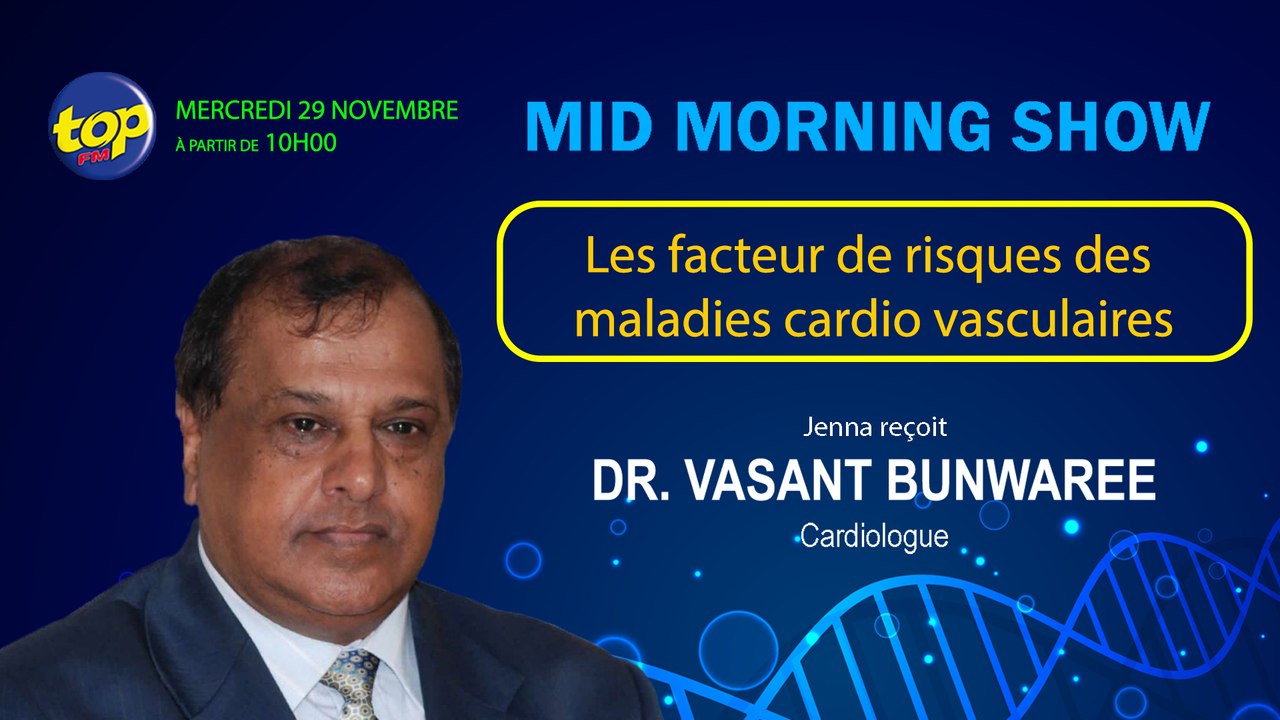 top FM

MERCREDI 29 NOVEMBRE
À PARTIR DE 10H00

MID MORNING SHOW

Les facteur de risques des maladies cardio vasculaires

Jenna reçoit
DR. VASANT BUNWAREE
Cardiologue